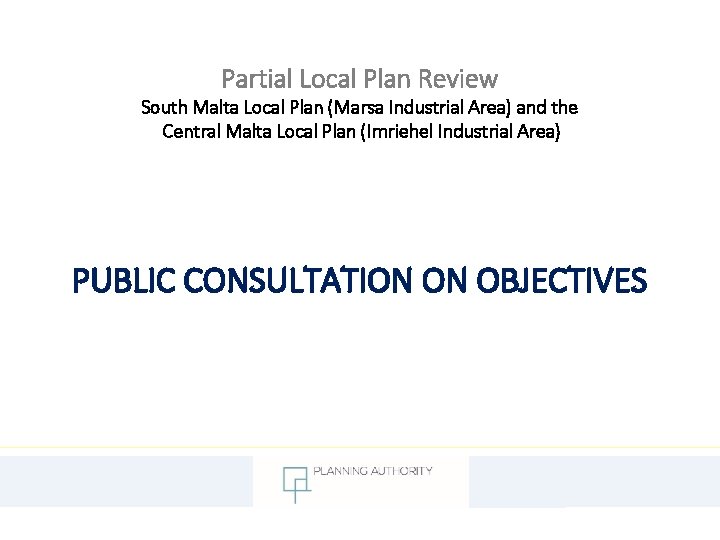 Partial Local Plan Review
South Malta Local Plan (Marsa Industrial Area) and the Central Malta Local Plan (Imriehel Industrial Area)

PUBLIC CONSULTATION ON OBJECTIVES

PLANNING AUTHORITY